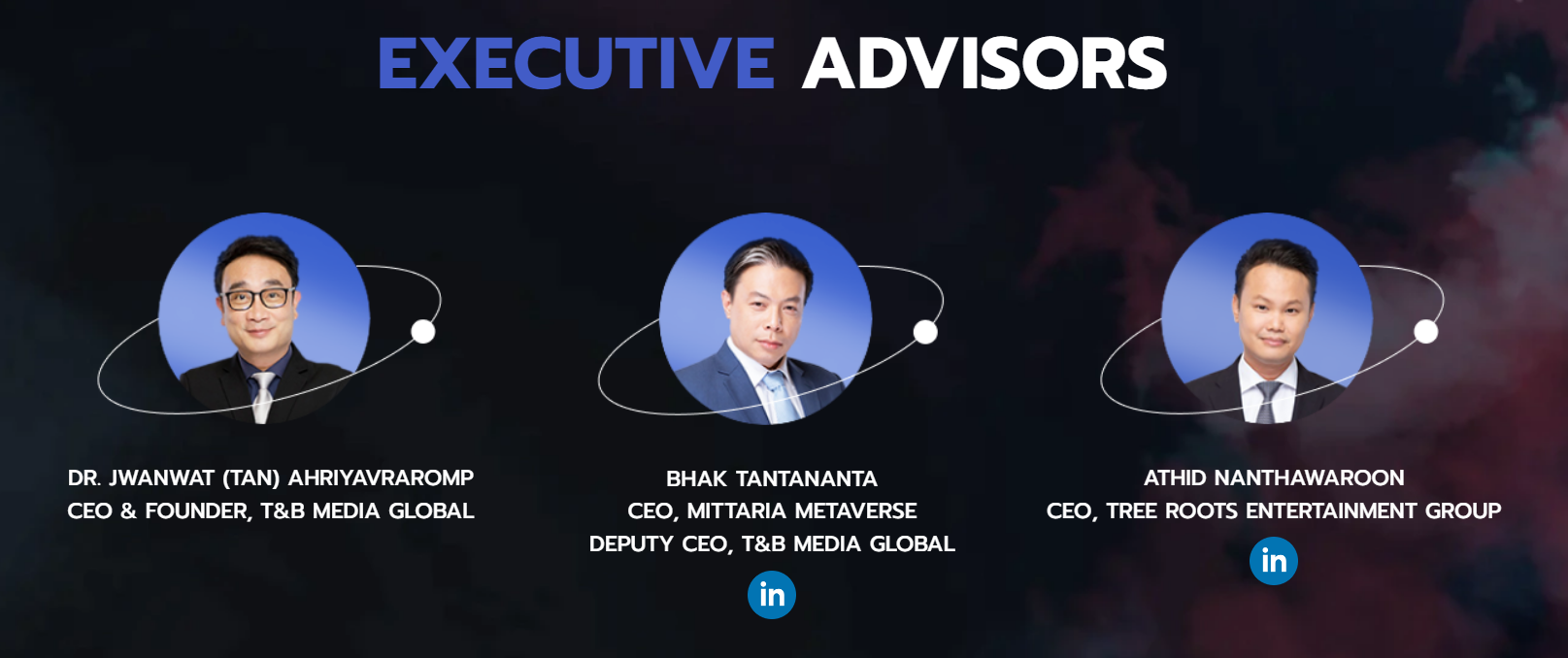 EXECUTIVE ADVISORS

DR. JWANWAT (TAN) AHRIYAVRAROMP
CEO & FOUNDER, T&B MEDIA GLOBAL

BHAK TANTANANTA
CEO, MITTARIA METAVERSE
DEPUTY CEO, T&B MEDIA GLOBAL

in

ATHID NANTHAWAROON
CEO, TREE ROOTS ENTERTAINMENT GROUP

in